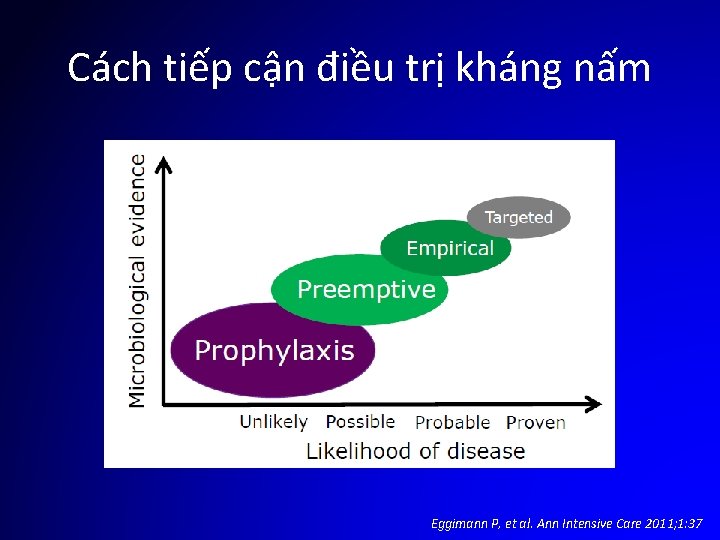 Cách tiếp cận điều trị kháng nấm

Microbiological evidence

Targeted

Empirical

Preemptive

Prophylaxis

Unlikely Possible Probable Proven

Likelihood of disease

Eggimann P, et al. Ann Intensive Care 2011;1:37